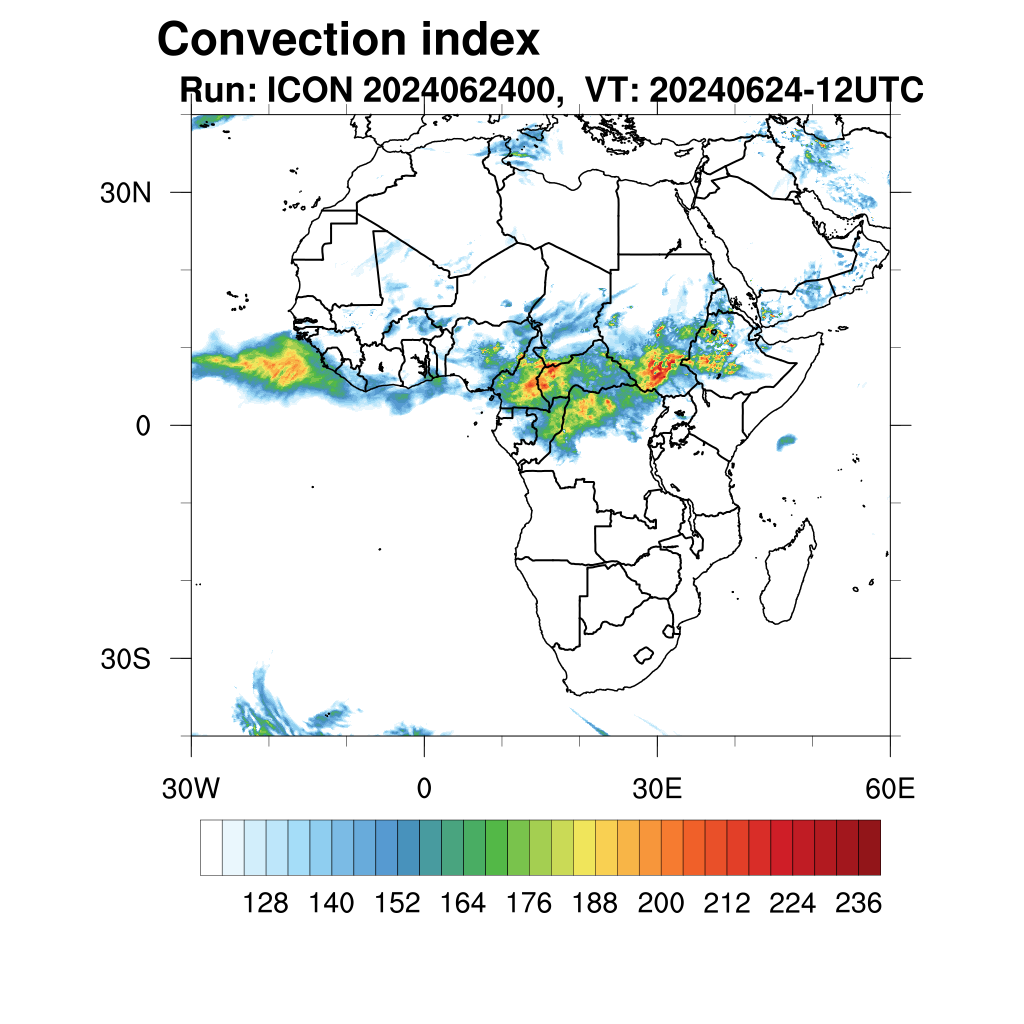 Convection index
Run: ICON 2024062400, VT: 20240624-12UTC

30N
0
30S

30W
0
30E
60E

128 140 152 164 176 188 200 212 224 236